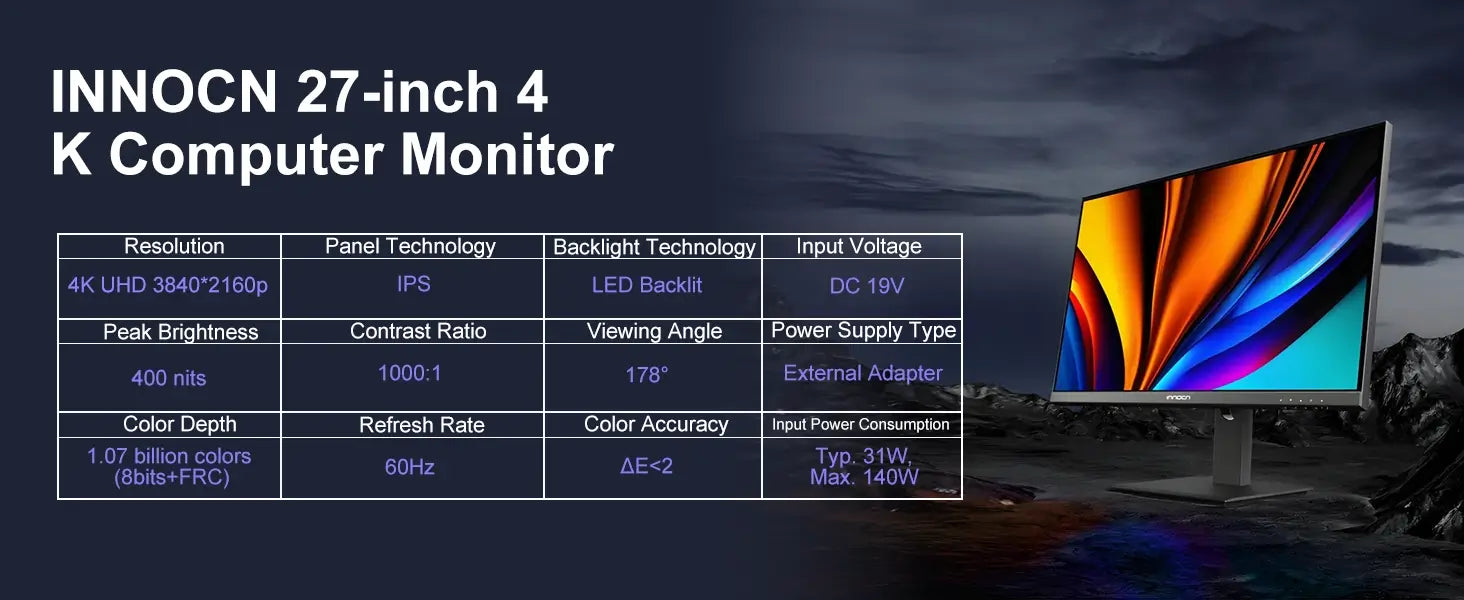 INNOCN 27-inch 4 K Computer Monitor

| Resolution | Panel Technology | Backlight Technology | Input Voltage |
|---|---|---|---|
| 4K UHD 3840*2160p | IPS | LED Backlit | DC 19V |
| Peak Brightness | Contrast Ratio | Viewing Angle | Power Supply Type |
| 400 nits | 1000:1 | 178° | External Adapter |
| Color Depth | Refresh Rate | Color Accuracy | Input Power Consumption |
| 1.07 billion colors (8bits+FRC) | 60Hz | ΔE<2 | Typ. 31W, Max. 140W |

INNOCN